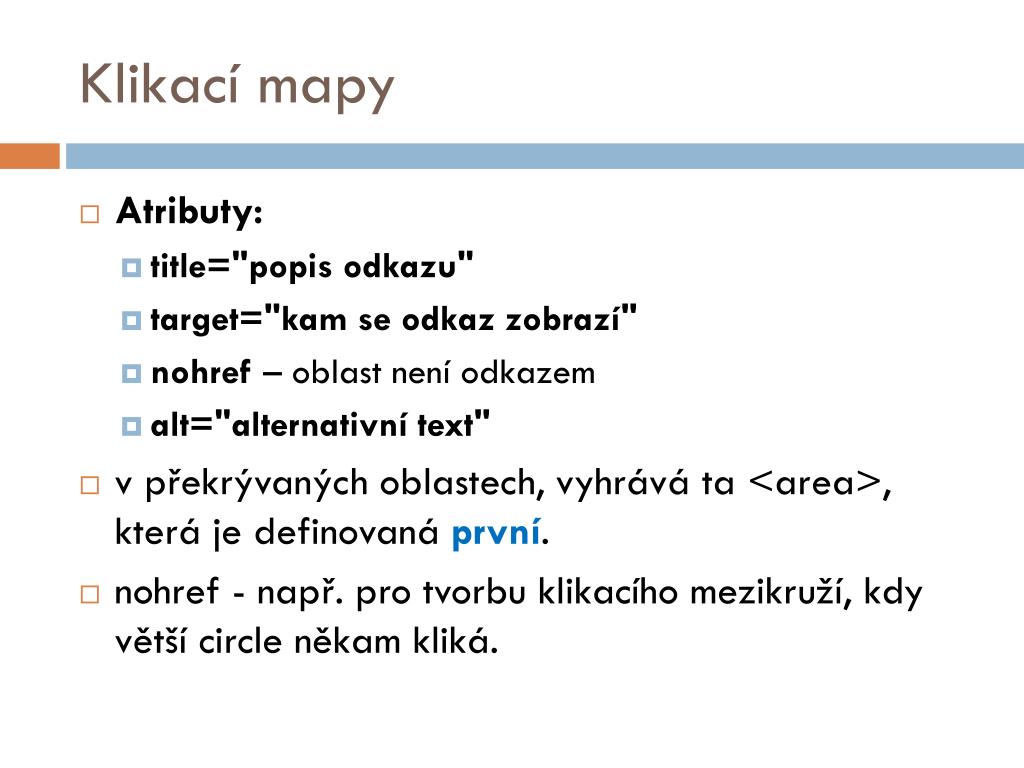 Klikací mapy

Atributy:

title="popis odkazu"

target="kam se odkaz zobrazí"

nohref – oblast není odkazem

alt="alternativní text"

v překrývaných oblastech, vyhrává ta <area>, která je definovaná první.

nohref - např. pro tvorbu klikacího mezikruží, kdy větší circle někam kliká.